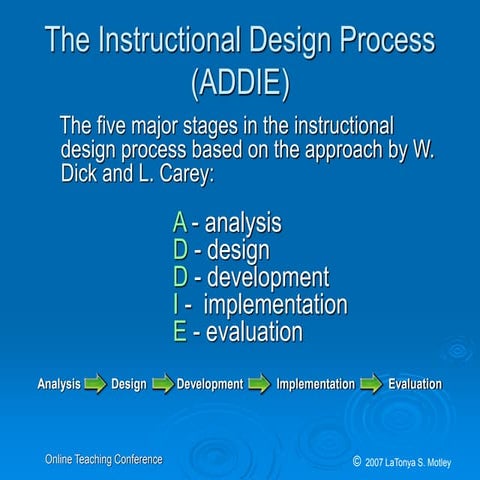 The Instructional Design Process (ADDIE)

The five major stages in the instructional design process based on the approach by W. Dick and L. Carey:

A - analysis
D - design
D - development
I - implementation
E - evaluation

Analysis Design Development Implementation Evaluation

Online Teaching Conference

© 2007 LaTonya S. Motley